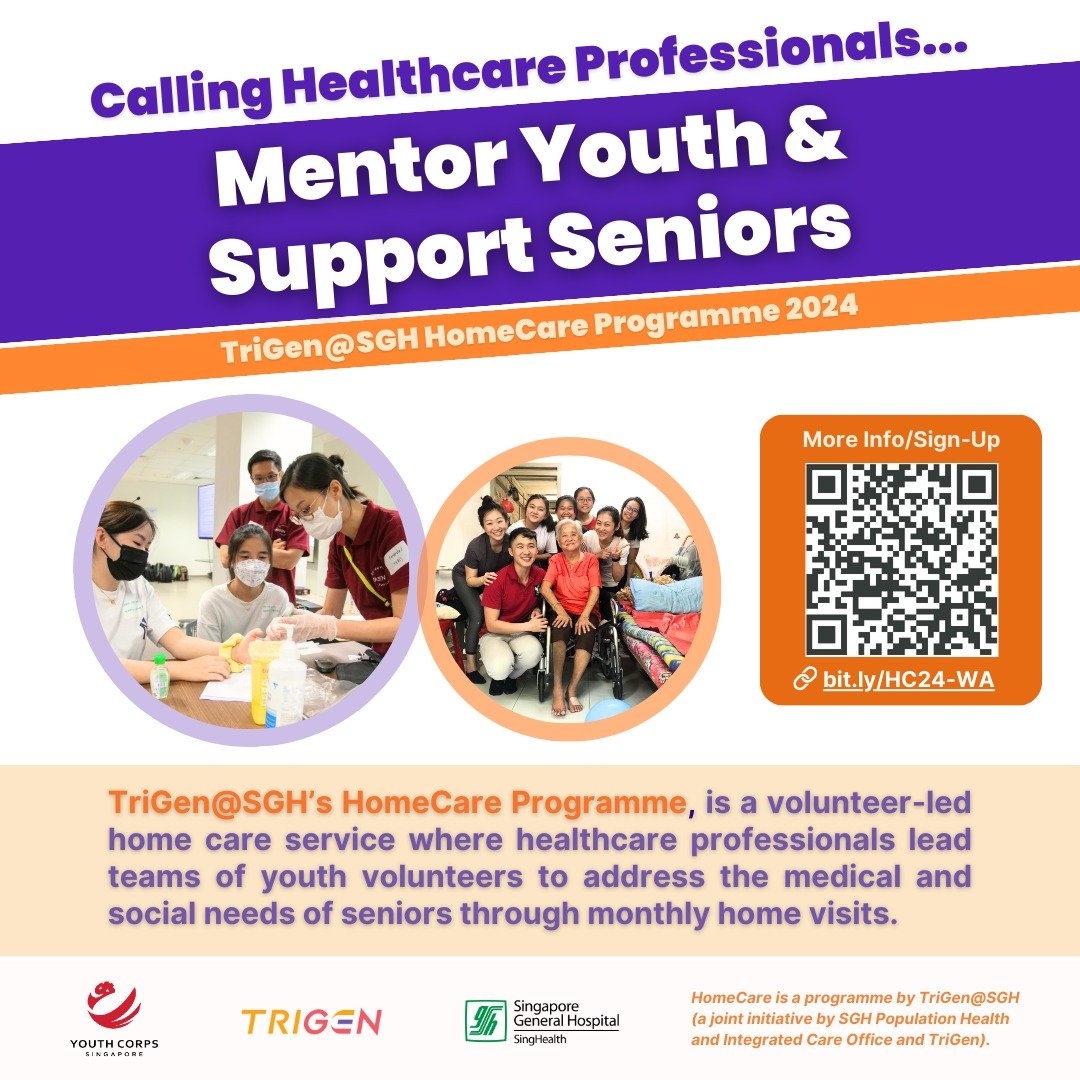 Calling Healthcare Professionals...

Mentor Youth & Support Seniors

TriGen@SGH HomeCare Programme 2024

More Info/Sign-Up

bit.ly/HC24-WA

TriGen@SGH's HomeCare Programme, is a volunteer-led home care service where healthcare professionals lead teams of youth volunteers to address the medical and social needs of seniors through monthly home visits.

YOUTH CORPS SINGAPORE

TRIGEN

Singapore General Hospital SingHealth

HomeCare is a programme by TriGen@SGH (a joint initiative by SGH Population Health and Integrated Care Office and TriGen).